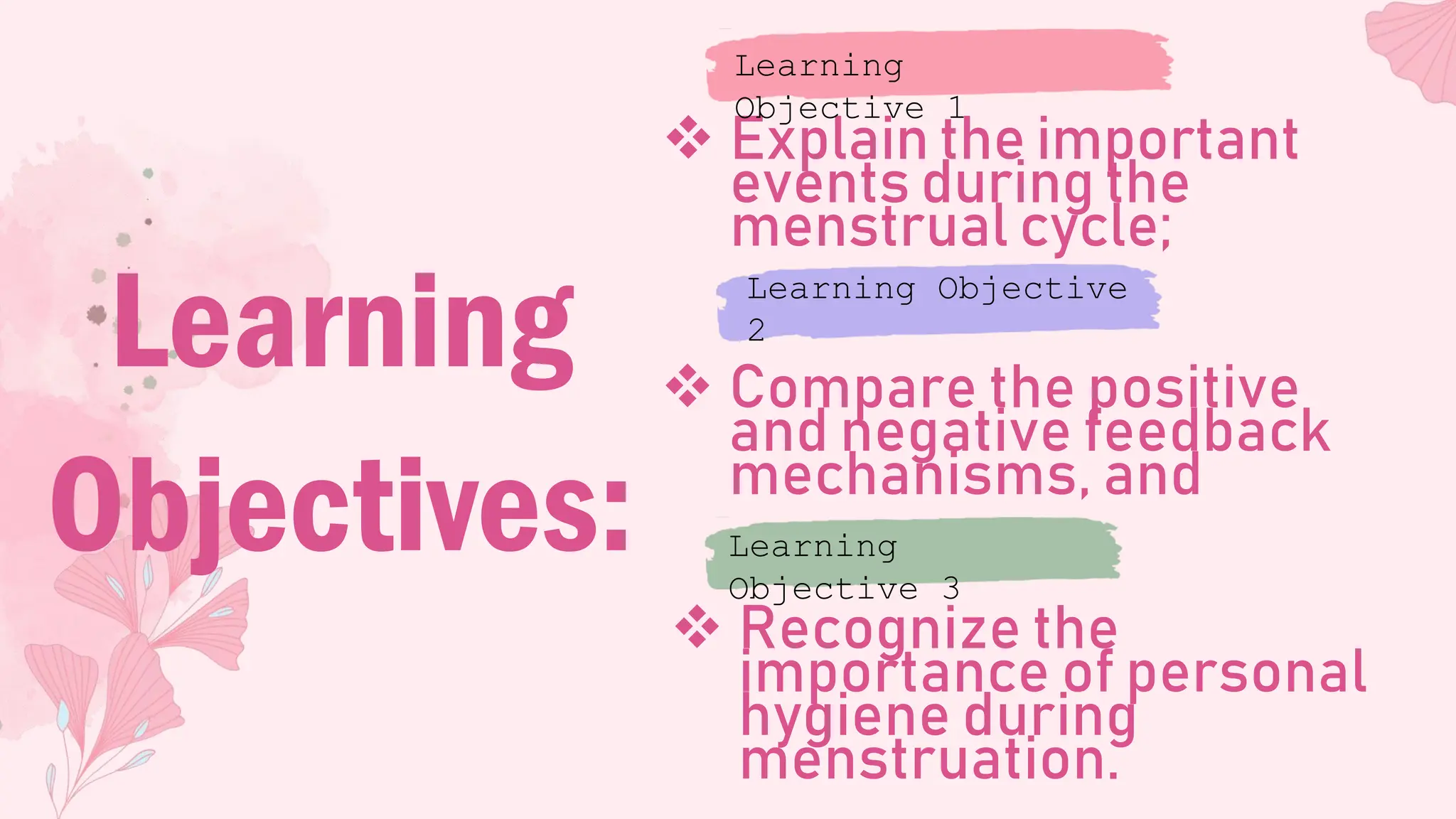 Learning Objectives:

Learning Objective 1

❖ Explain the important events during the menstrual cycle;

Learning Objective 2

❖ Compare the positive and negative feedback mechanisms, and

Learning Objective 3

❖ Recognize the importance of personal hygiene during menstruation.